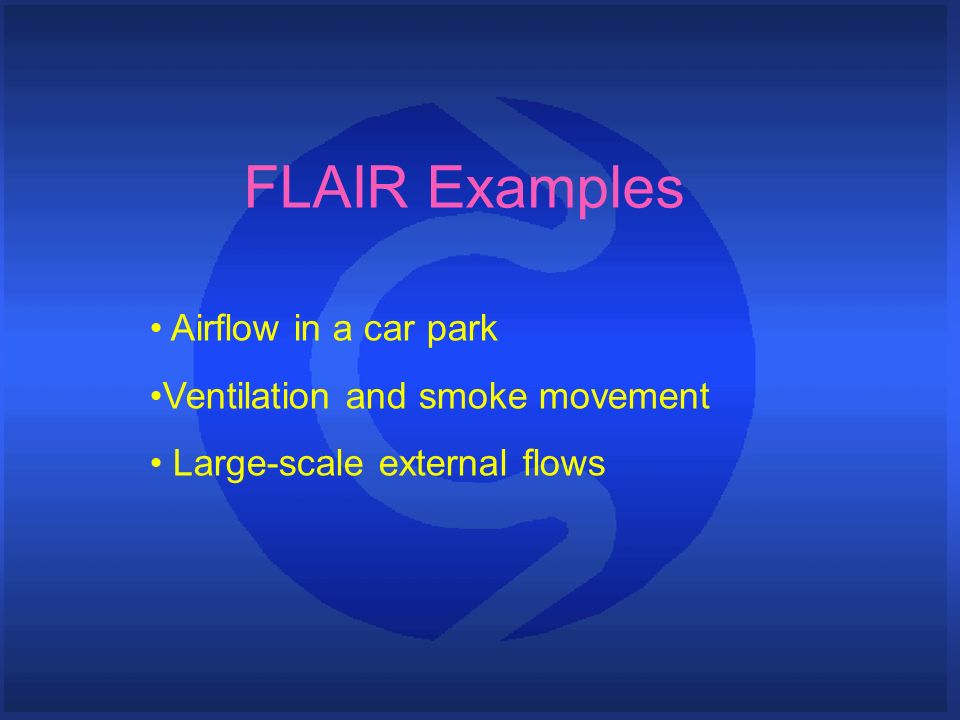 FLAIR Examples

• Airflow in a car park

•Ventilation and smoke movement

• Large-scale external flows